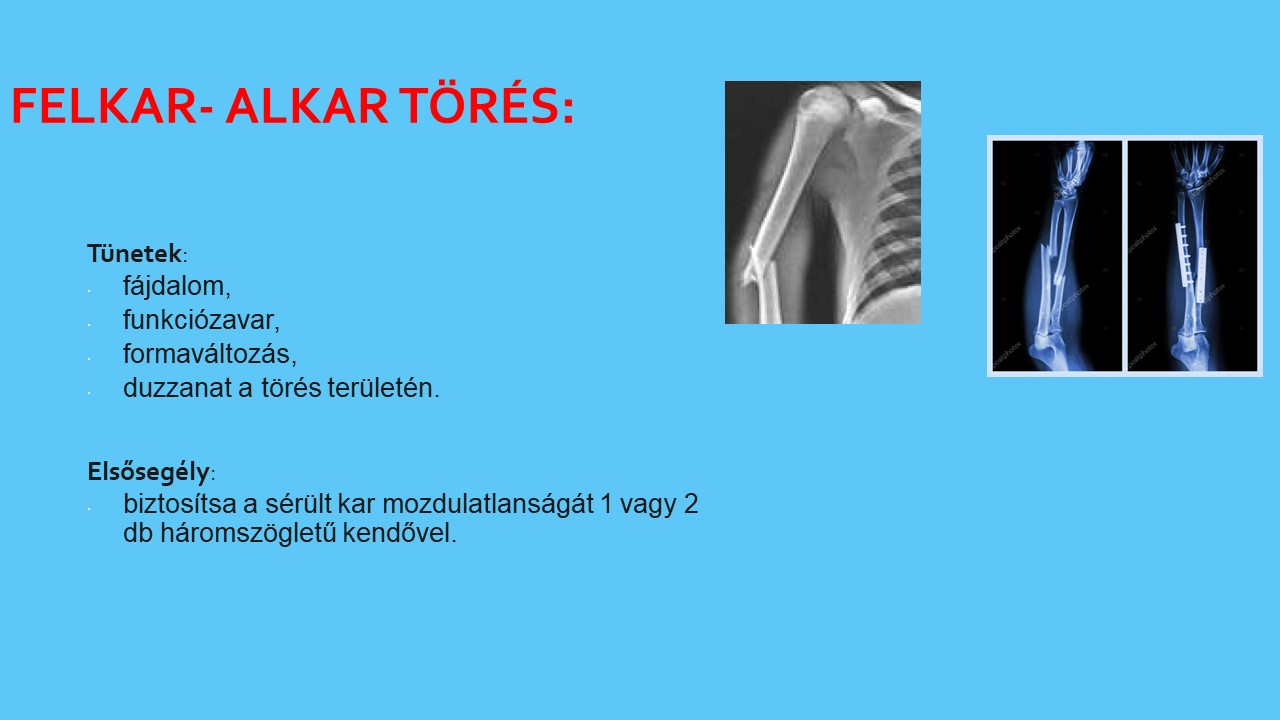 FELKAR- ALKAR TÖRÉS:

Tünetek:
- fájdalom,
- funkciózavar,
- formaváltozás,
- duzzanat a törés területén.

Elsősegély:
- biztosítsa a sérült kar mozdulatlanságát 1 vagy 2 db háromszögletű kendővel.